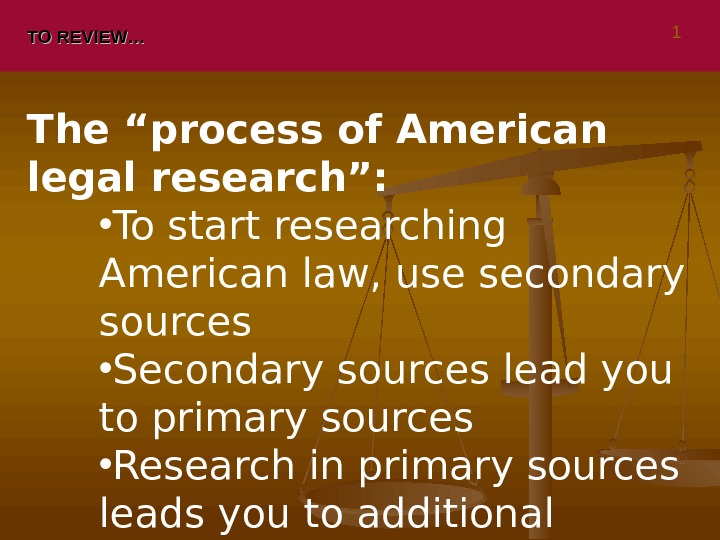 TO REVIEW…

1

The “process of American legal research”:

•To start researching American law, use secondary sources

•Secondary sources lead you to primary sources

•Research in primary sources leads you to additional